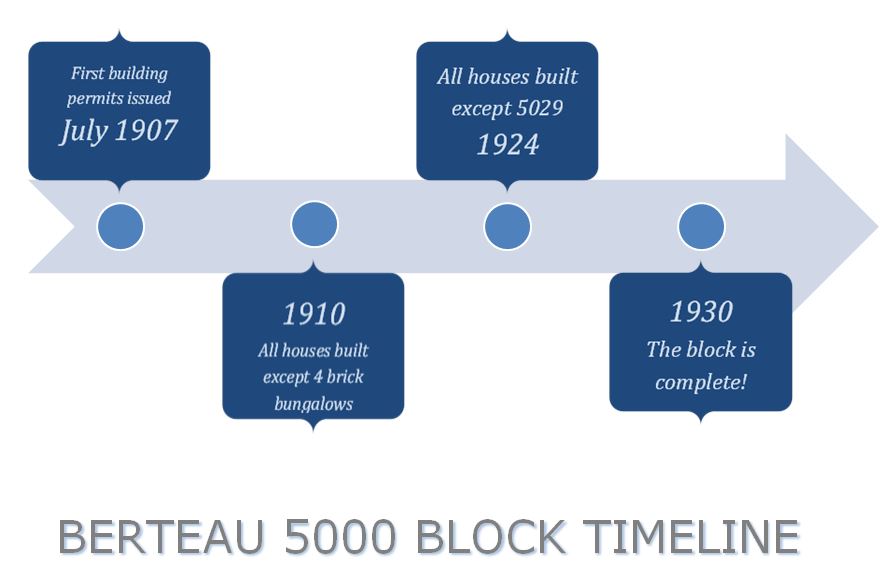 First building permits issued
July 1907

1910
All houses built except 4 brick bungalows

All houses built except 5029
1924

1930
The block is complete!

BERTEAU 5000 BLOCK TIMELINE